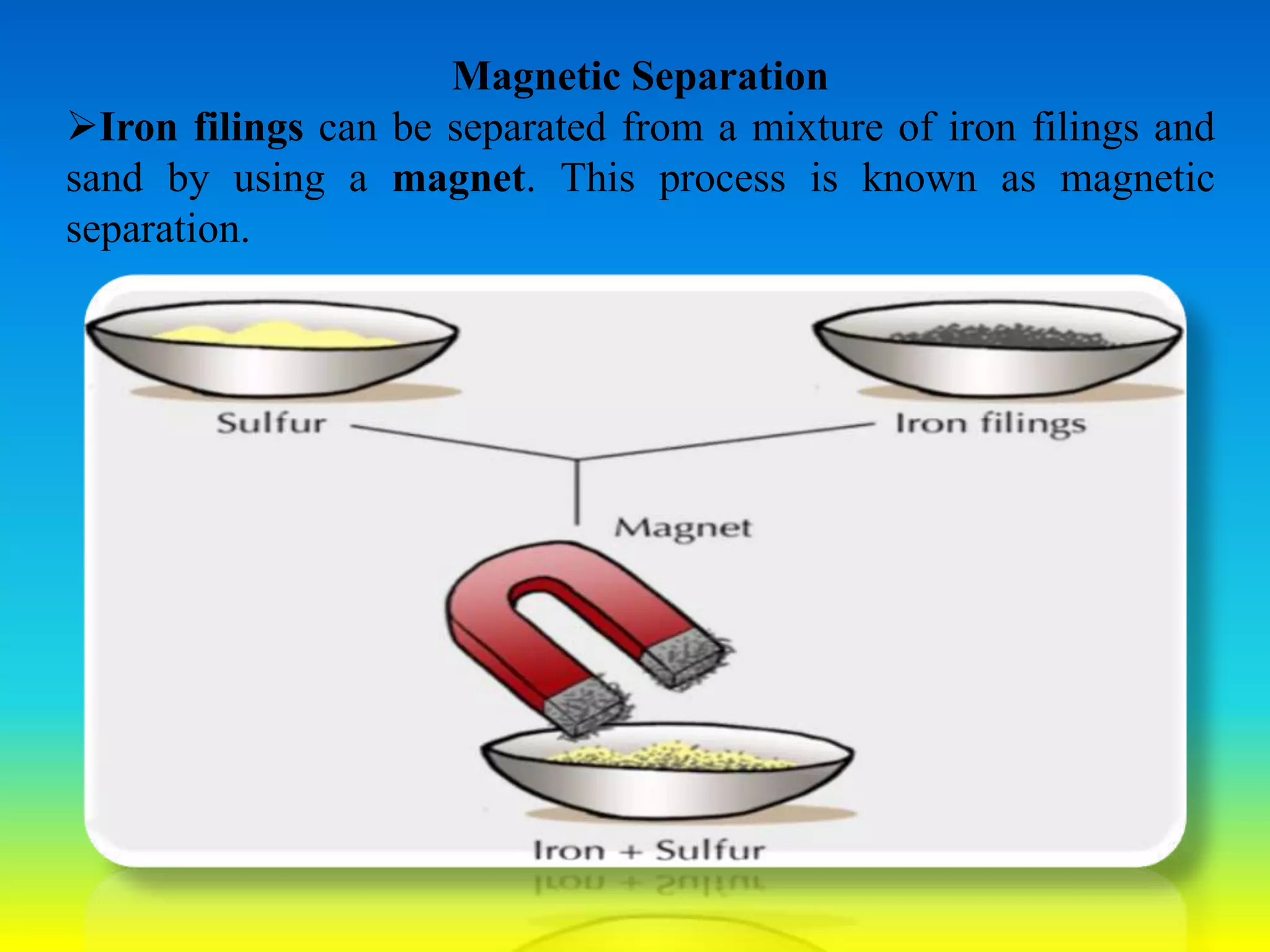 Magnetic Separation

➢Iron filings can be separated from a mixture of iron filings and sand by using a magnet. This process is known as magnetic separation.

Sulfur

Iron filings

Magnet

Iron + Sulfur